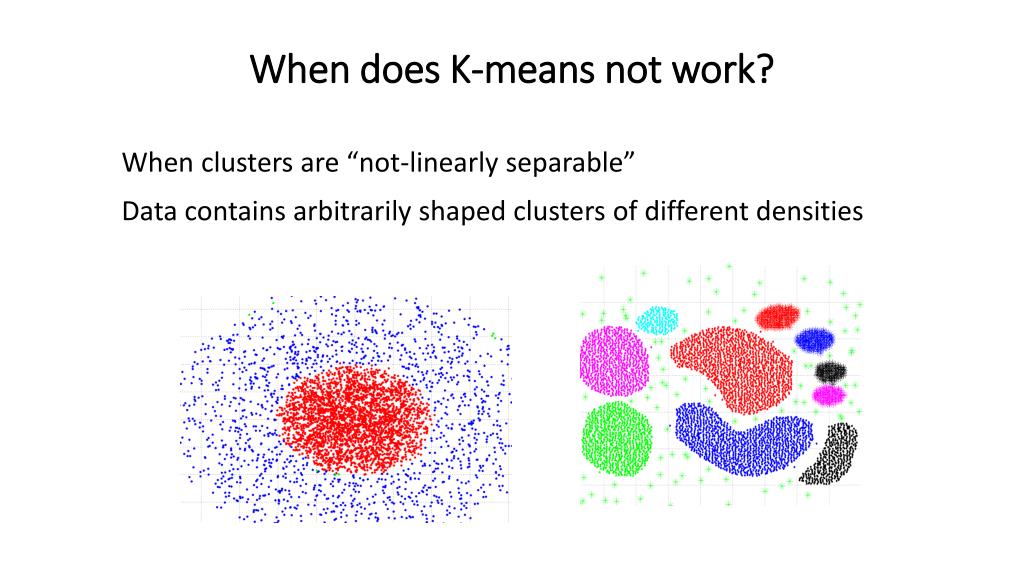 When does K-means not work?

When clusters are “not-linearly separable”

Data contains arbitrarily shaped clusters of different densities